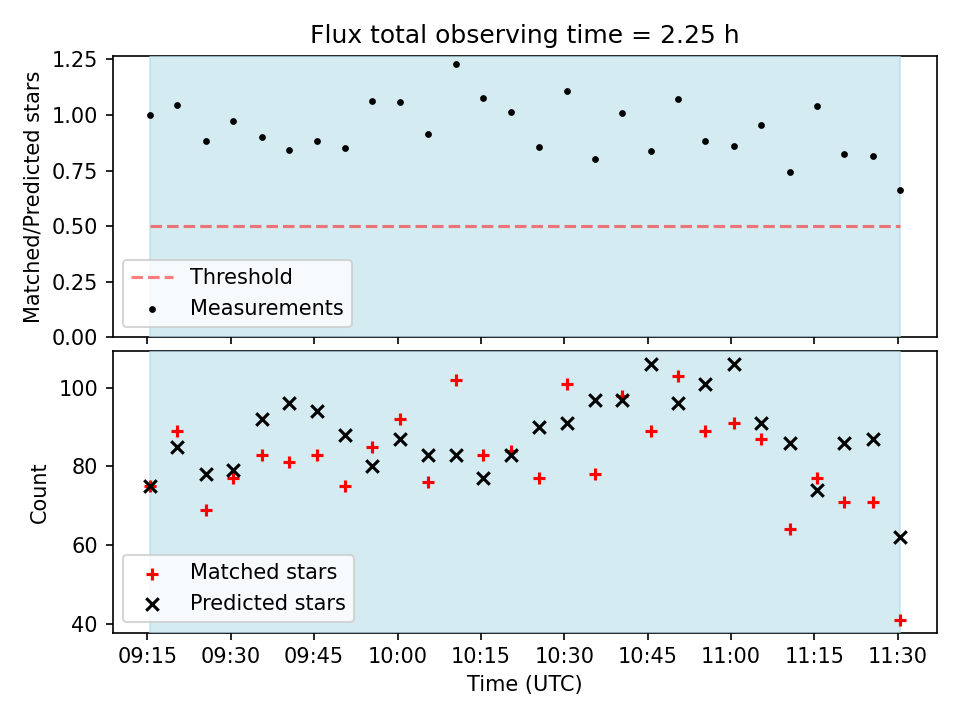 Flux total observing time = 2.25 h

Matched/Predicted stars

1.25
1.00
0.75
0.50
0.25
0.00

Threshold
Measurements

Count

100
80
60
40

Matched stars
Predicted stars

09:15
09:30
09:45
10:00
10:15
10:30
10:45
11:00
11:15
11:30

Time (UTC)